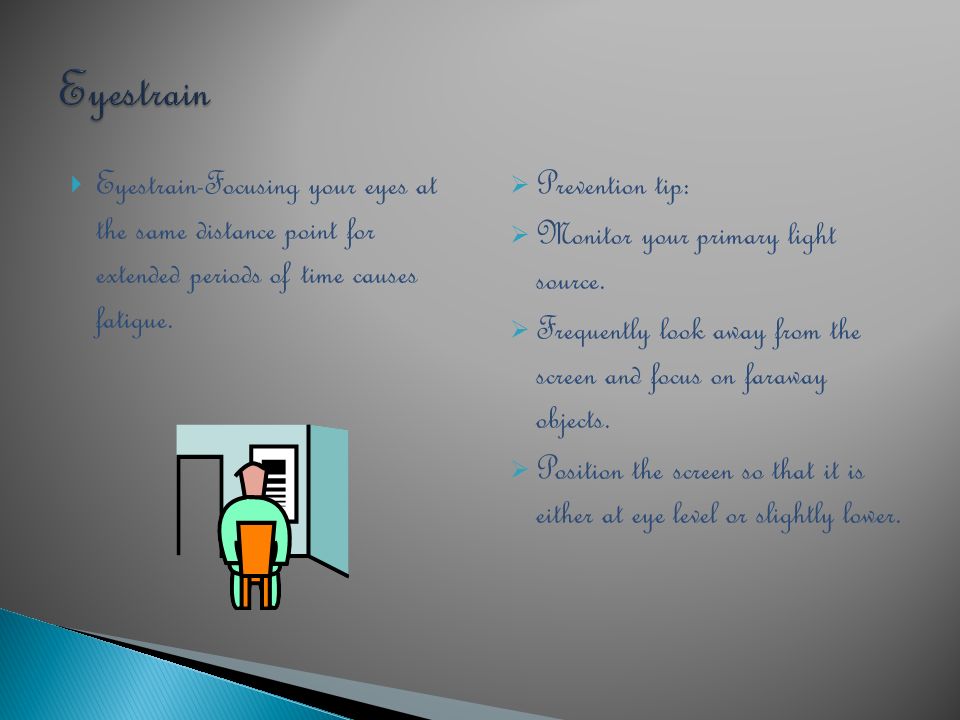 Eyestrain

Eyestrain-Focusing your eyes at the same distance point for extended periods of time causes fatigue.

Prevention tip:

Monitor your primary light source.

Frequently look away from the screen and focus on faraway objects.

Position the screen so that it is either at eye level or slightly lower.